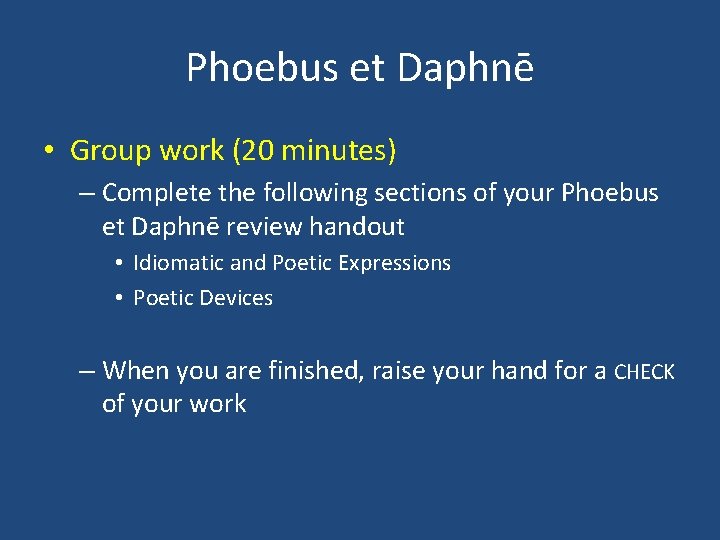 Phoebus et Daphnē

• Group work (20 minutes)

– Complete the following sections of your Phoebus et Daphnē review handout

• Idiomatic and Poetic Expressions

• Poetic Devices

– When you are finished, raise your hand for a CHECK of your work